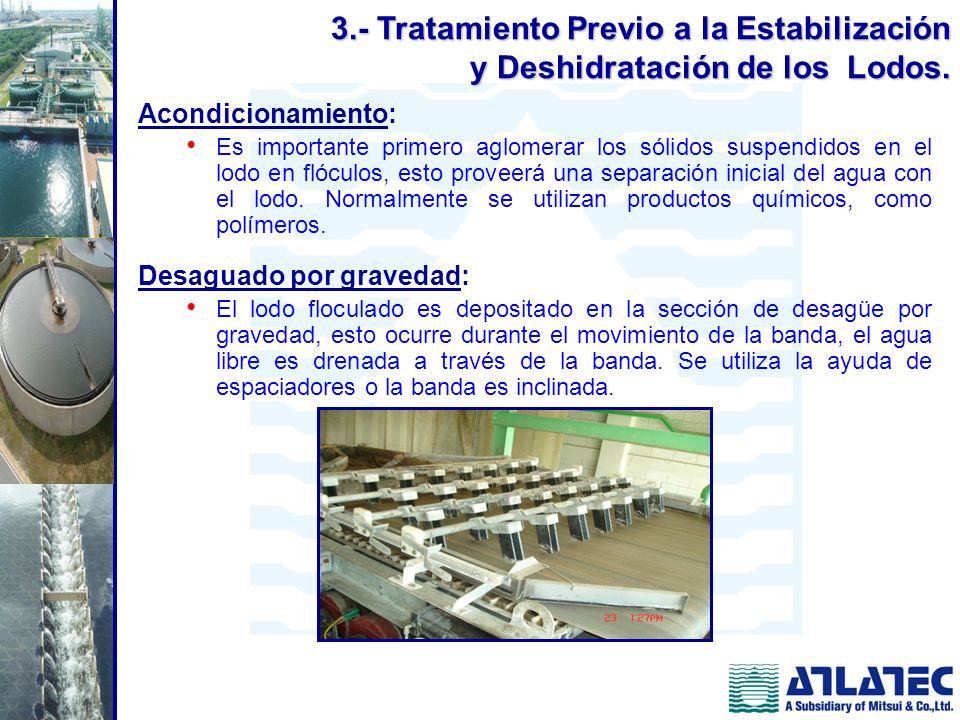 3.- Tratamiento Previo a la Estabilización y Deshidratación de los Lodos.

Acondicionamiento:

• Es importante primero aglomerar los sólidos suspendidos en el lodo en flóculos, esto proveerá una separación inicial del agua con el lodo. Normalmente se utilizan productos químicos, como polímeros.

Desaguado por gravedad:

• El lodo floculado es depositado en la sección de desagüe por gravedad, esto ocurre durante el movimiento de la banda, el agua libre es drenada a través de la banda. Se utiliza la ayuda de espaciadores o la banda es inclinada.

23 1:27PM

ATLATEC
A Subsidiary of Mitsui & Co.,Ltd.